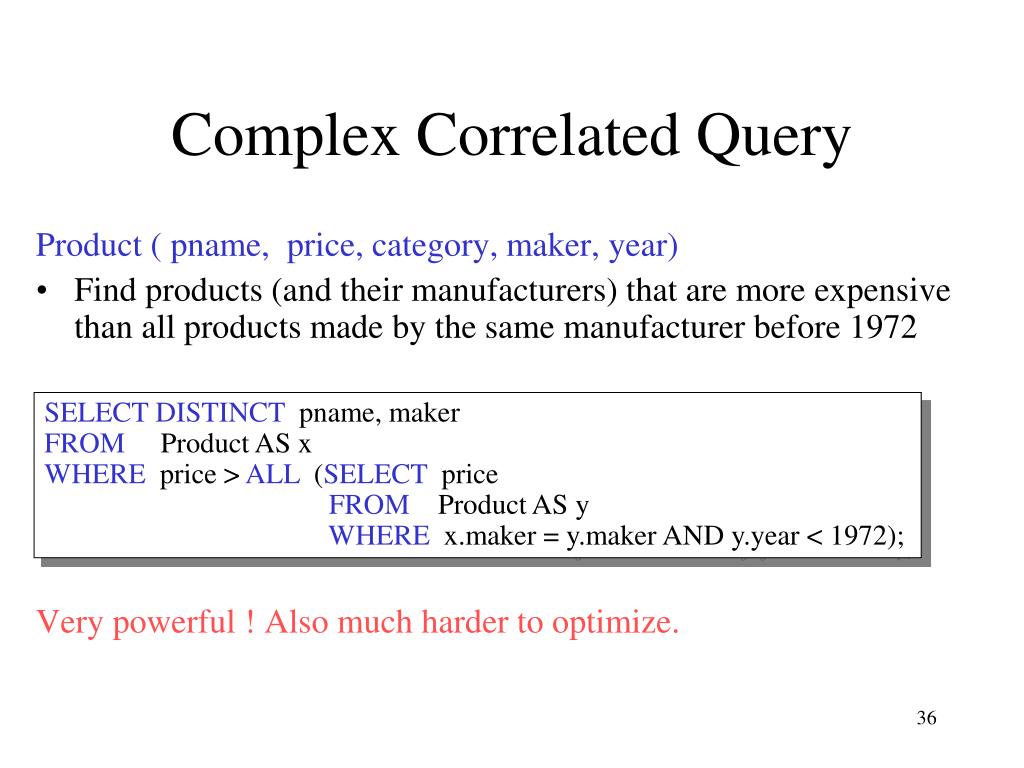 Complex Correlated Query

Product ( pname, price, category, maker, year)

• Find products (and their manufacturers) that are more expensive than all products made by the same manufacturer before 1972

SELECT DISTINCT pname, maker
FROM Product AS x
WHERE price > ALL (SELECT price
FROM Product AS y
WHERE x.maker = y.maker AND y.year < 1972);

Very powerful ! Also much harder to optimize.

36